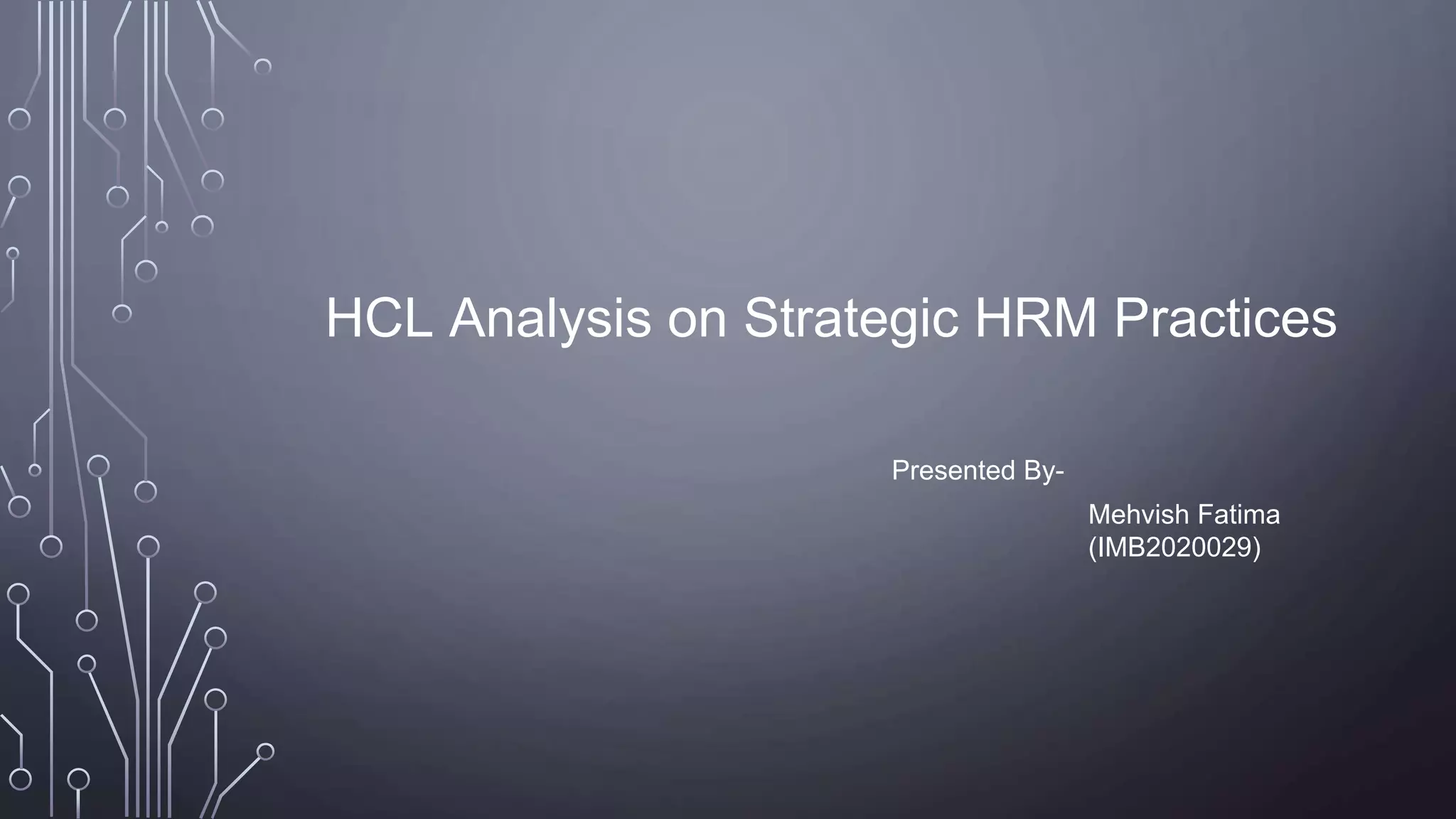 HCL Analysis on Strategic HRM Practices

Presented By-

Mehvish Fatima
(IMB2020029)